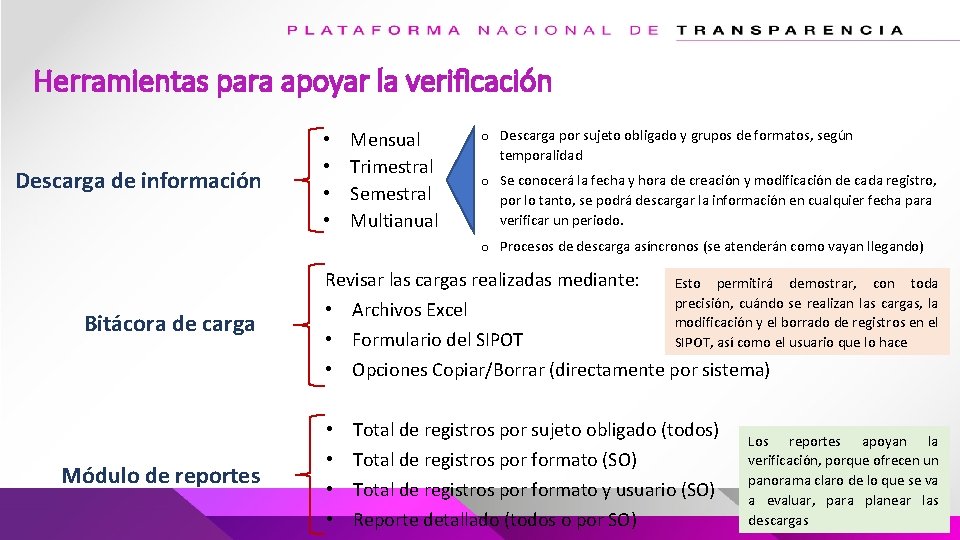 PLATAFORMA NACIONAL DE TRANSPARENCIA

Herramientas para apoyar la verificación

Descarga de información

• Mensual
• Trimestral
• Semestral
• Multianual

o Descarga por sujeto obligado y grupos de formatos, según temporalidad
o Se conocerá la fecha y hora de creación y modificación de cada registro, por lo tanto, se podrá descargar la información en cualquier fecha para verificar un periodo.
o Procesos de descarga asíncronos (se atenderán como vayan llegando)

Bitácora de carga

Revisar las cargas realizadas mediante:
• Archivos Excel
• Formulario del SIPOT
• Opciones Copiar/Borrar (directamente por sistema)

Esto permitirá demostrar, con toda precisión, cuándo se realizan las cargas, la modificación y el borrado de registros en el SIPOT, así como el usuario que lo hace

Módulo de reportes

• Total de registros por sujeto obligado (todos)
• Total de registros por formato (SO)
• Total de registros por formato y usuario (SO)
• Reporte detallado (todos o por SO)

Los reportes apoyan la verificación, porque ofrecen un panorama claro de lo que se va a evaluar, para planear las descargas